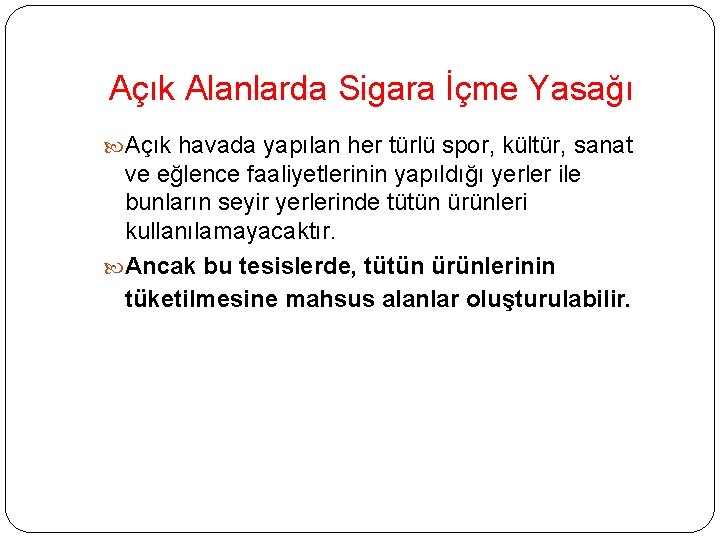 Açık Alanlarda Sigara İçme Yasağı

Açık havada yapılan her türlü spor, kültür, sanat ve eğlence faaliyetlerinin yapıldığı yerler ile bunların seyir yerlerinde tütün ürünleri kullanılamayacaktır.

Ancak bu tesislerde, tütün ürünlerinin tüketilmesine mahsus alanlar oluşturulabilir.